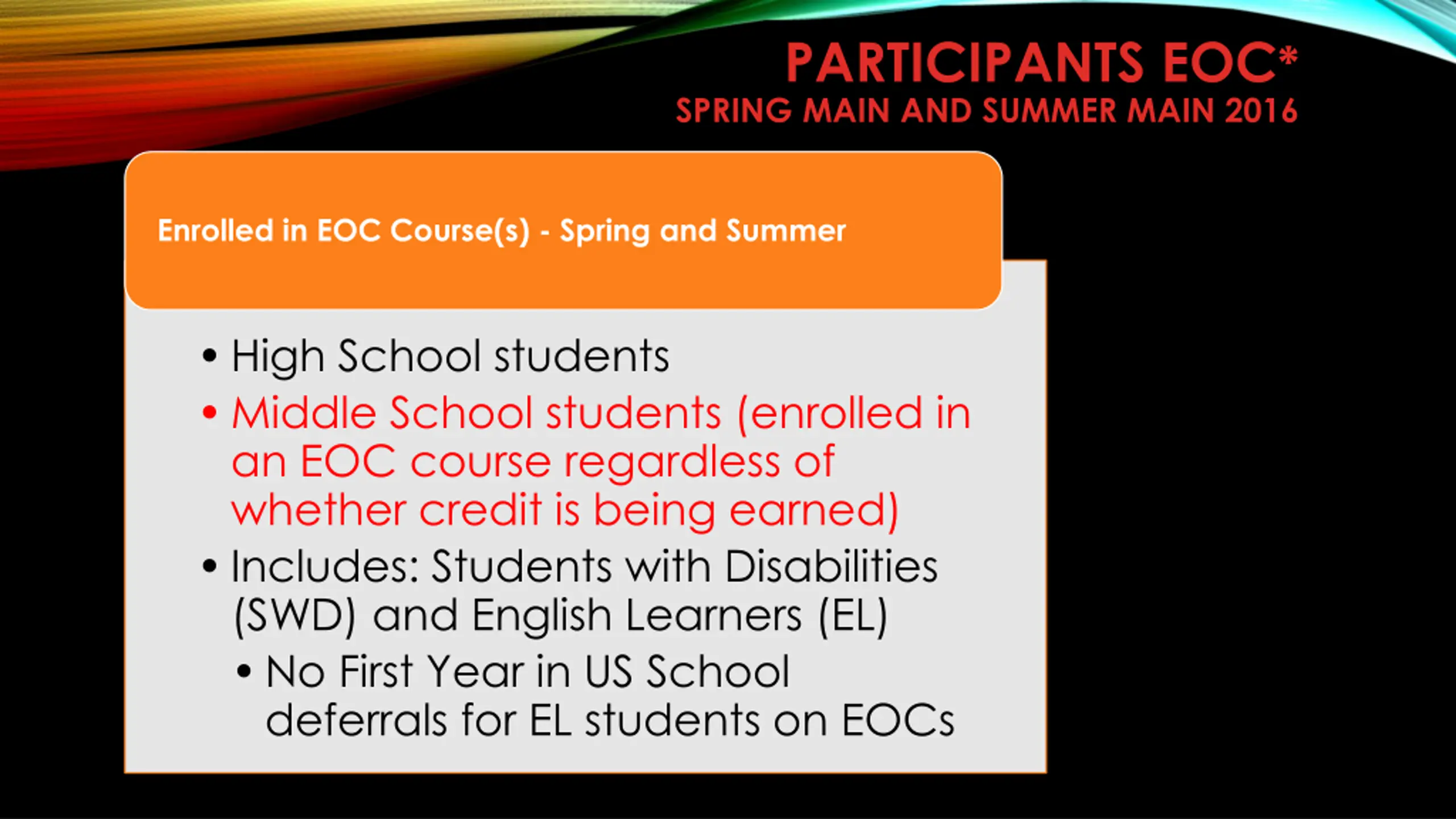 PARTICIPANTS EOC*
SPRING MAIN AND SUMMER MAIN 2016

Enrolled in EOC Course(s) - Spring and Summer

• High School students
• Middle School students (enrolled in an EOC course regardless of whether credit is being earned)
• Includes: Students with Disabilities (SWD) and English Learners (EL)
  • No First Year in US School deferrals for EL students on EOCs